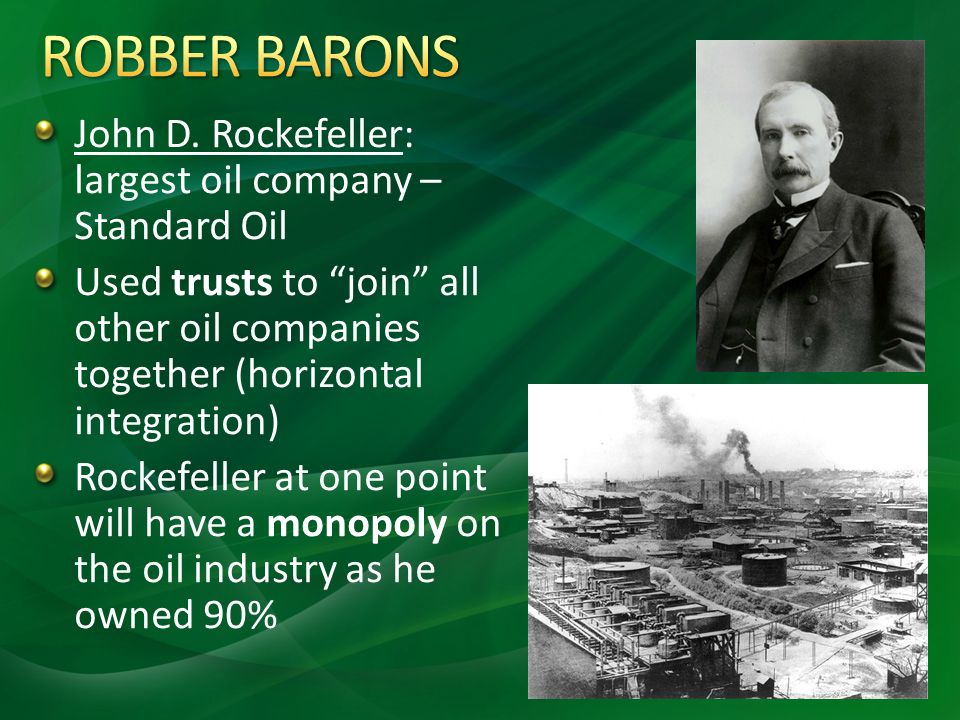 ROBBER BARONS

John D. Rockefeller: largest oil company – Standard Oil

Used trusts to “join” all other oil companies together (horizontal integration)

Rockefeller at one point will have a monopoly on the oil industry as he owned 90%